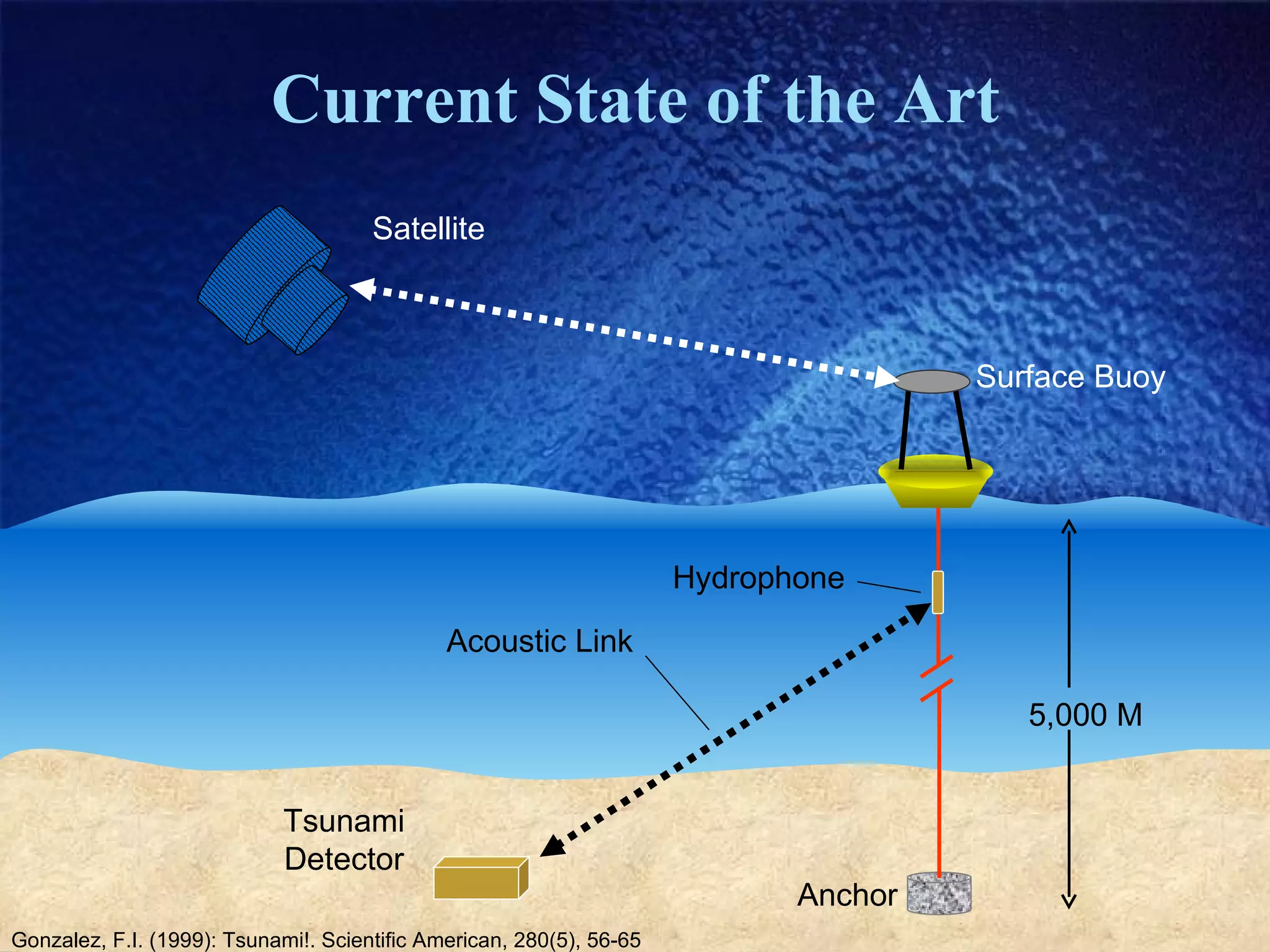 Current State of the Art

Satellite

Surface Buoy

Hydrophone

Acoustic Link

5,000 M

Tsunami Detector

Anchor

Gonzalez, F.I. (1999): Tsunami!. Scientific American, 280(5), 56-65